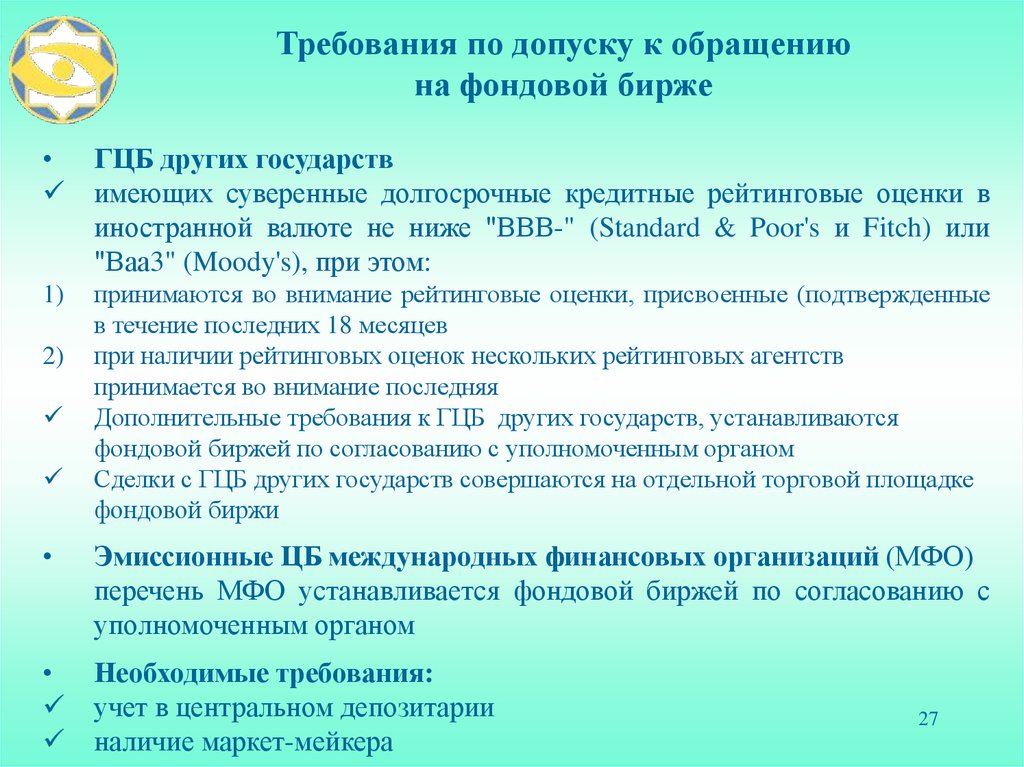 Требования по допуску к обращению на фондовой бирже

• ГЦБ других государств
✓ имеющих суверенные долгосрочные кредитные рейтинговые оценки в иностранной валюте не ниже "BBB-" (Standard & Poor's и Fitch) или "Baa3" (Moody's), при этом:
1) принимаются во внимание рейтинговые оценки, присвоенные (подтвержденные в течение последних 18 месяцев
2) при наличии рейтинговых оценок нескольких рейтинговых агентств принимается во внимание последняя
✓ Дополнительные требования к ГЦБ других государств, устанавливаются фондовой биржей по согласованию с уполномоченным органом
✓ Сделки с ГЦБ других государств совершаются на отдельной торговой площадке фондовой биржи

• Эмиссионные ЦБ международных финансовых организаций (МФО) перечень МФО устанавливается фондовой биржей по согласованию с уполномоченным органом

• Необходимые требования:
✓ учет в центральном депозитарии
✓ наличие маркет-мейкера

27